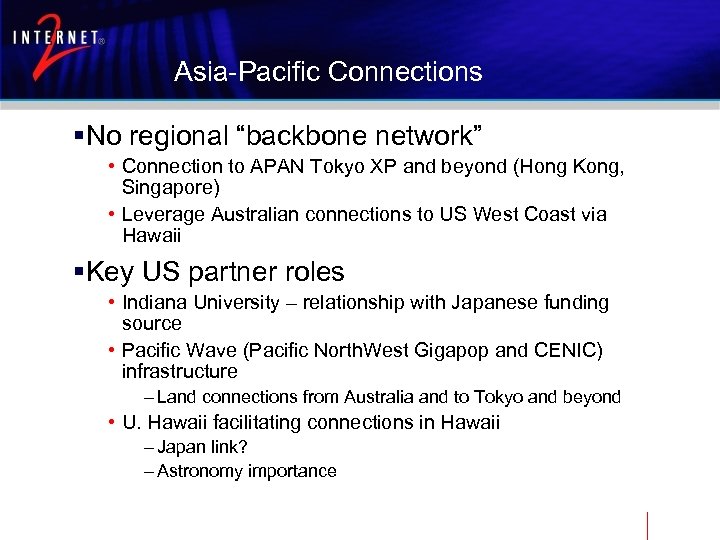 INTERNET® 2

Asia-Pacific Connections

▪No regional “backbone network”

• Connection to APAN Tokyo XP and beyond (Hong Kong, Singapore)

• Leverage Australian connections to US West Coast via Hawaii

▪Key US partner roles

• Indiana University – relationship with Japanese funding source

• Pacific Wave (Pacific NorthWest Gigapop and CENIC) infrastructure

– Land connections from Australia and to Tokyo and beyond

• U. Hawaii facilitating connections in Hawaii

– Japan link?

– Astronomy importance